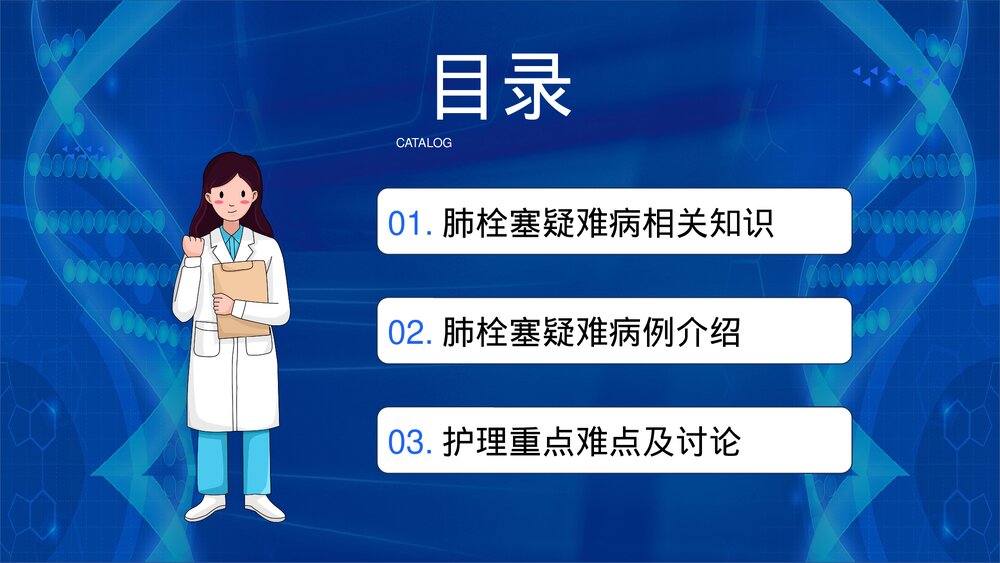 目录

CATALOG

01. 肺栓塞疑难病相关知识

02. 肺栓塞疑难病例介绍

03. 护理重点难点及讨论